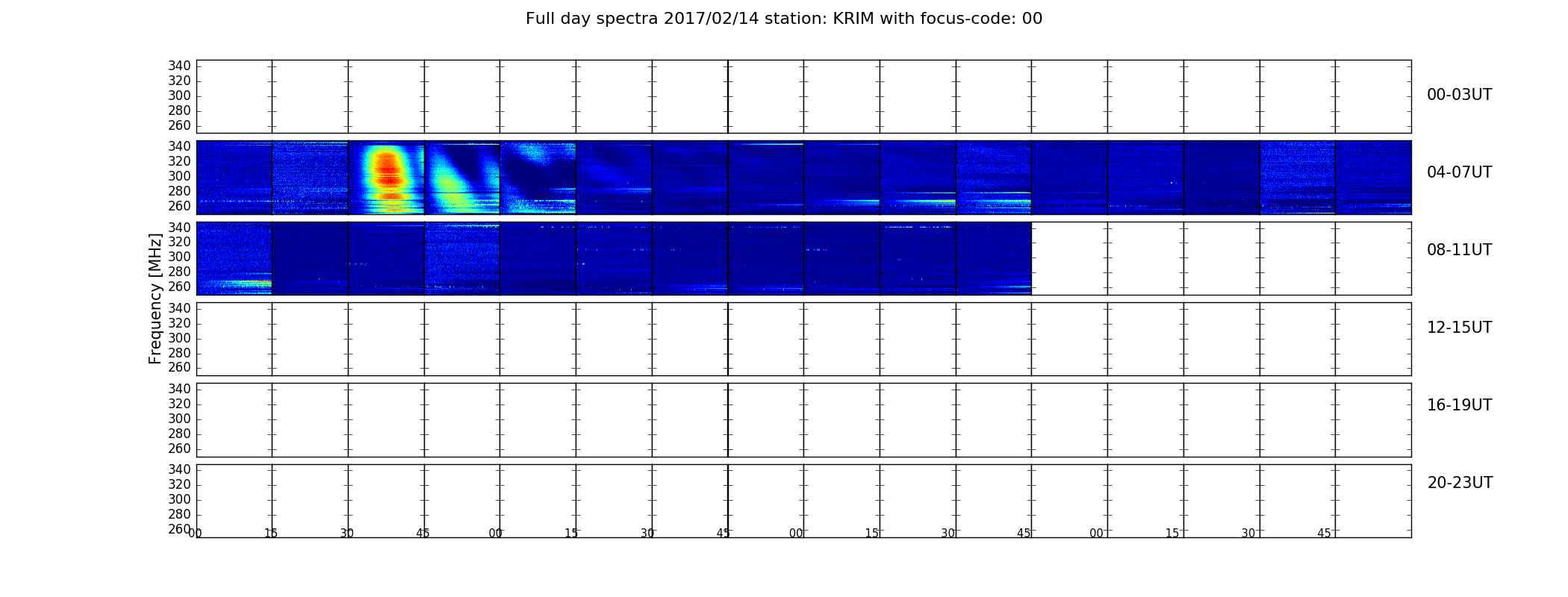 Full day spectra 2017/02/14 station: KRIM with focus-code: 00

Frequency [MHz]

340
320
300
280
260

00-03UT

340
320
300
280
260

04-07UT

340
320
300
280
260

08-11UT

340
320
300
280
260

12-15UT

340
320
300
280
260

16-19UT

340
320
300
280
260

20-23UT

00 15 30 45 00 15 30 45 00 15 30 45 00 15 30 45